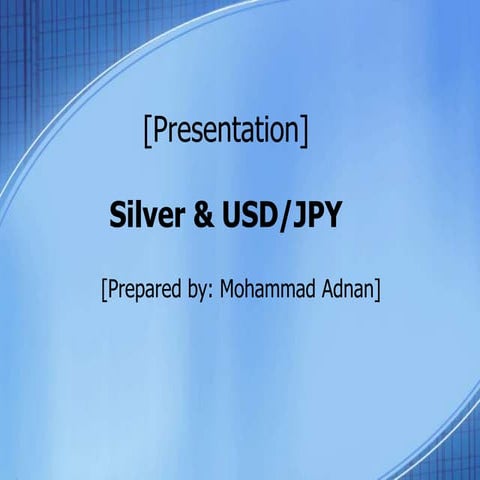 [Presentation]

Silver & USD/JPY

[Prepared by: Mohammad Adnan]